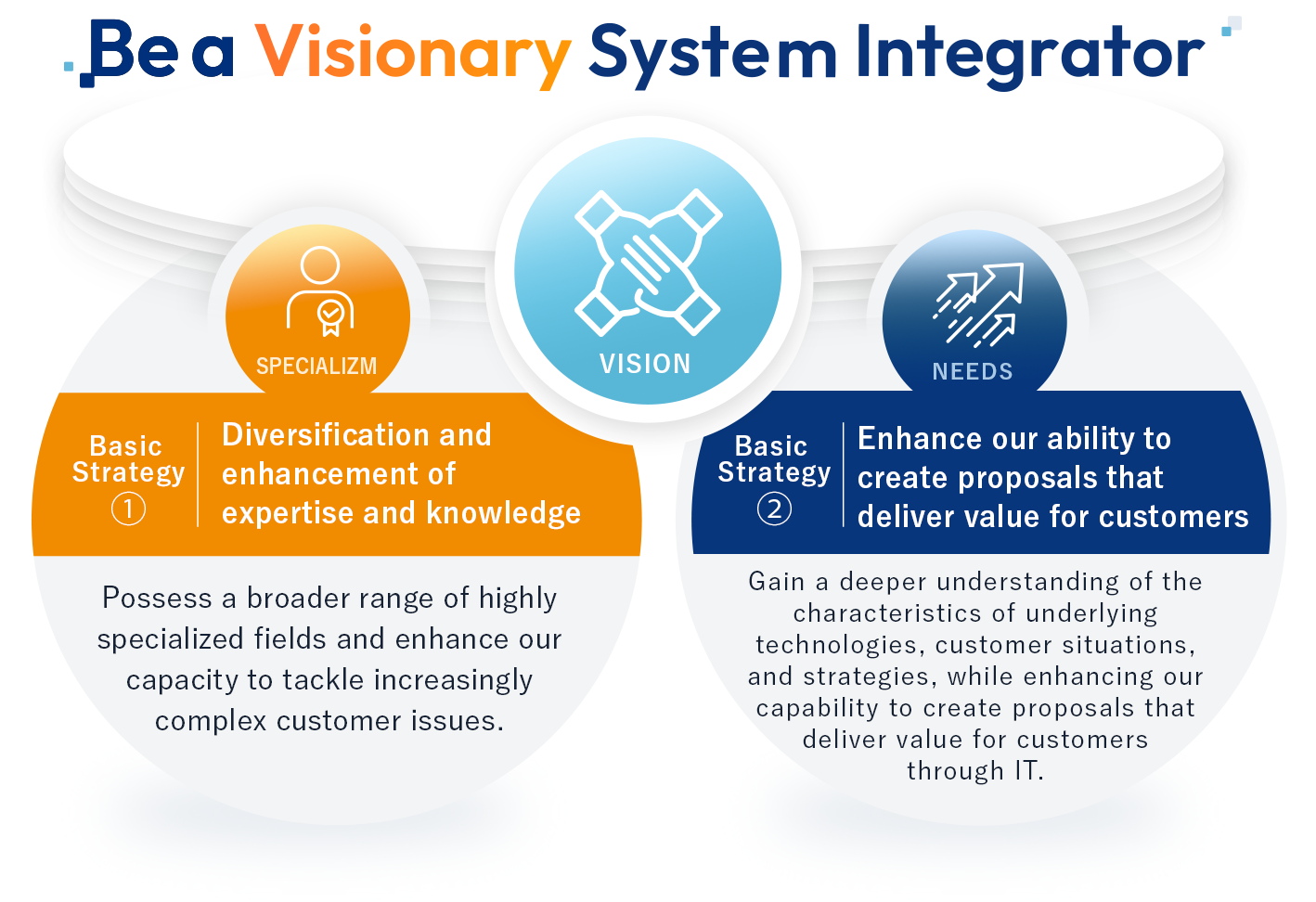 Be a Visionary System Integrator

SPECIALIZM

VISION

NEEDS

Basic Strategy ①

Diversification and enhancement of expertise and knowledge

Possess a broader range of highly specialized fields and enhance our capacity to tackle increasingly complex customer issues.

Basic Strategy ②

Enhance our ability to create proposals that deliver value for customers

Gain a deeper understanding of the characteristics of underlying technologies, customer situations, and strategies, while enhancing our capability to create proposals that deliver value for customers through IT.